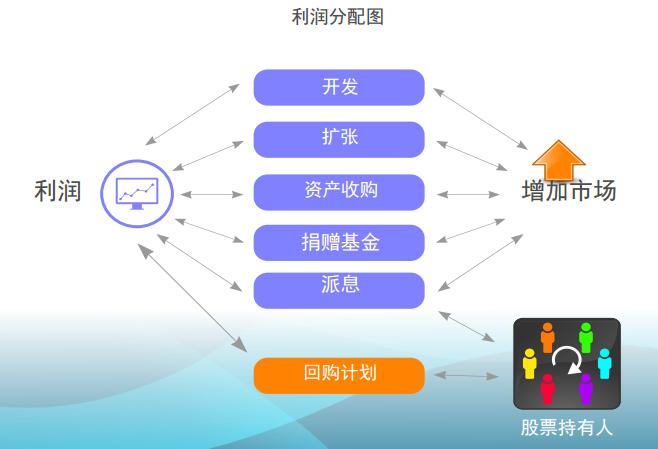 利润分配图

利润

开发

扩张

资产收购

捐赠基金

派息

回购计划

增加市场

股票持有人